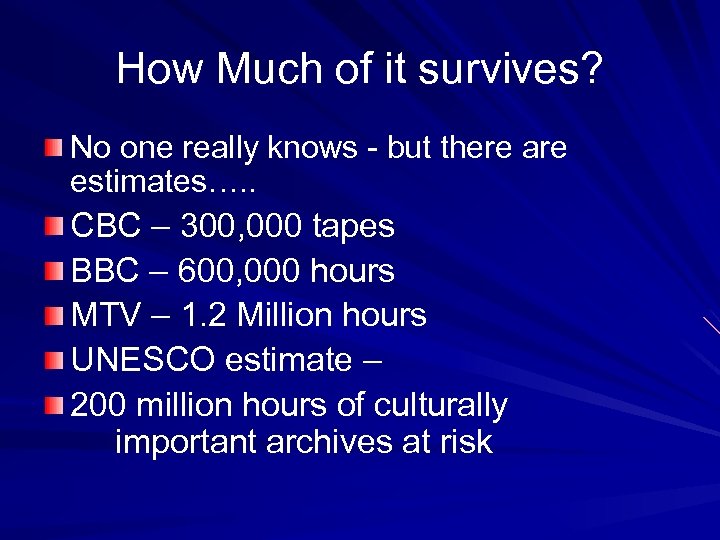 How Much of it survives?

No one really knows - but there are estimates…..

CBC – 300,000 tapes

BBC – 600,000 hours

MTV – 1.2 Million hours

UNESCO estimate –

200 million hours of culturally important archives at risk